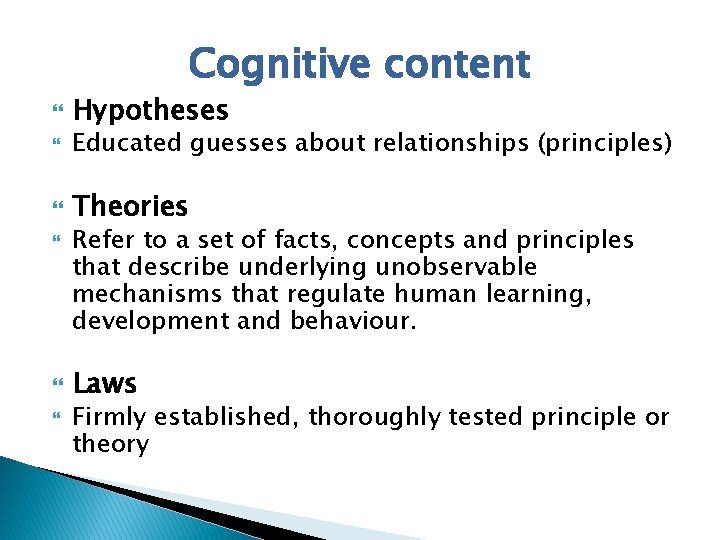 Cognitive content

Hypotheses
Educated guesses about relationships (principles)

Theories
Refer to a set of facts, concepts and principles that describe underlying unobservable mechanisms that regulate human learning, development and behaviour.

Laws
Firmly established, thoroughly tested principle or theory